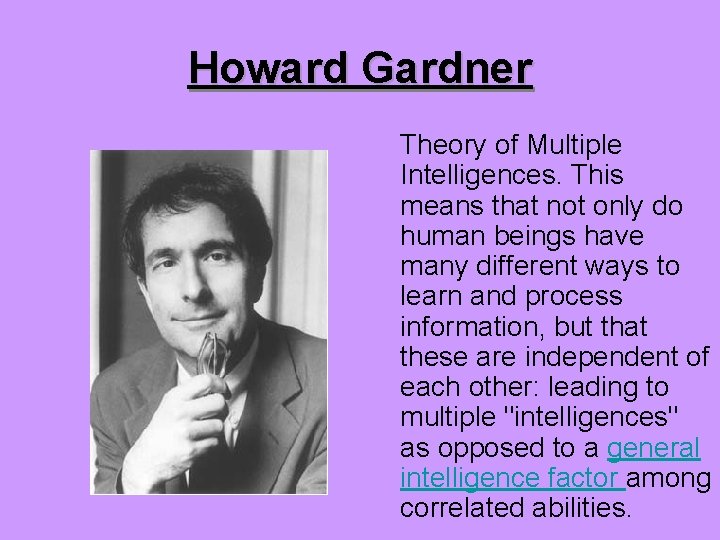 Howard Gardner

Theory of Multiple Intelligences. This means that not only do human beings have many different ways to learn and process information, but that these are independent of each other: leading to multiple "intelligences" as opposed to a general intelligence factor among correlated abilities.